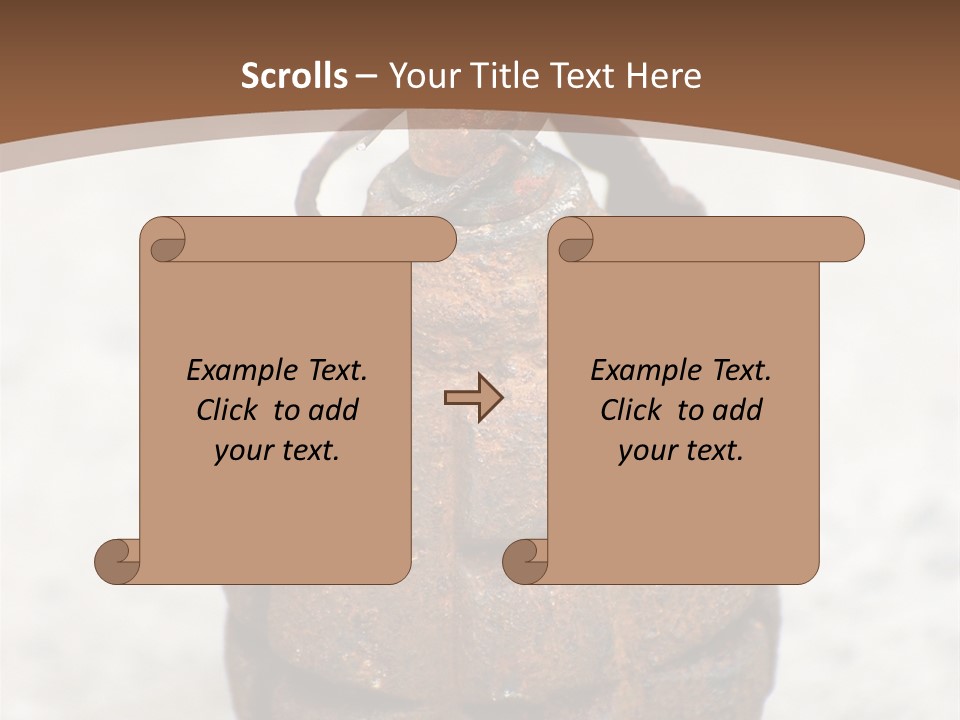 Scrolls – Your Title Text Here

Example Text. Click to add your text.

Example Text. Click to add your text.